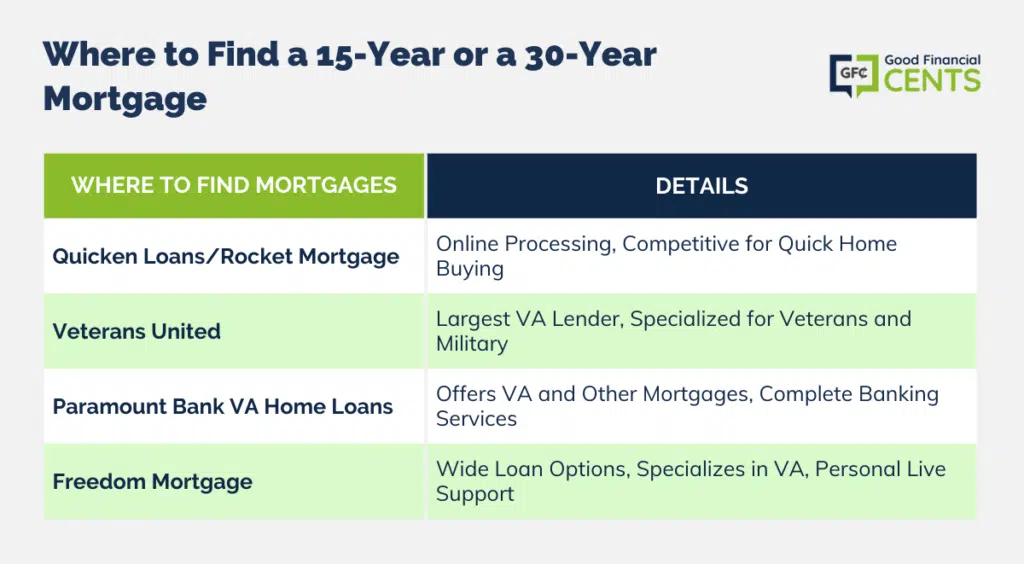 Where to Find a 15-Year or a 30-Year Mortgage

GFC Good Financial CENTS

| WHERE TO FIND MORTGAGES | DETAILS |
|---|---|
| Quicken Loans/Rocket Mortgage | Online Processing, Competitive for Quick Home Buying |
| Veterans United | Largest VA Lender, Specialized for Veterans and Military |
| Paramount Bank VA Home Loans | Offers VA and Other Mortgages, Complete Banking Services |
| Freedom Mortgage | Wide Loan Options, Specializes in VA, Personal Live Support |